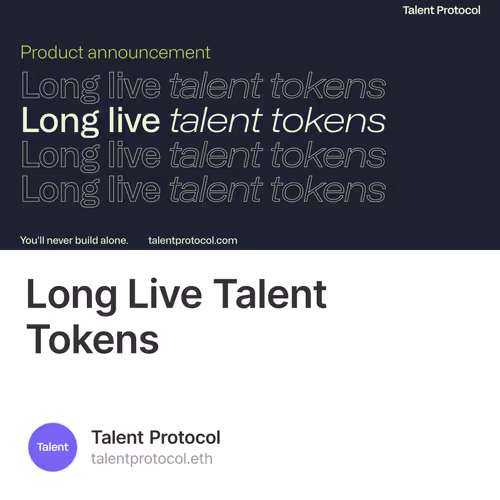 Talent Protocol

Product announcement

Long live talent tokens
Long live talent tokens
Long live talent tokens
Long live talent tokens

You'll never build alone. talentprotocol.com

Long Live Talent Tokens

Talent

Talent Protocol
talentprotocol.eth